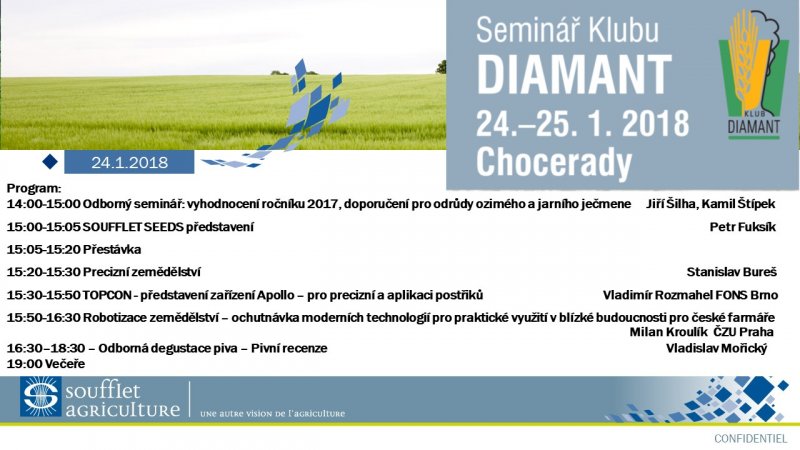 Seminář Klubu
DIAMANT
24.–25. 1. 2018
Chocerady

KLUB
DIAMANT

24.1.2018

Program:
14:00-15:00 Odborný seminář: vyhodnocení ročníku 2017, doporučení pro odrůdy ozimého a jarního ječmene Jiří Šilha, Kamil Štípek
15:00-15:05 SOUFFLET SEEDS představení Petr Fuksík
15:05-15:20 Přestávka
15:20-15:30 Precizní zemědělství Stanislav Bureš
15:30-15:50 TOPCON - představení zařízení Apollo – pro precizní a aplikaci postřiků Vladimír Rozmahel FONS Brno
15:50-16:30 Robotizace zemědělství – ochutnávka moderních technologií pro praktické využití v blízké budoucnosti pro české farmáře Milan Kroulík ČZU Praha
16:30–18:30 – Odborná degustace piva – Pivní recenze Vladislav Mořický
19:00 Večeře

soufflet agriculture
une autre vision de l'agriculture

CONFIDENTIEL